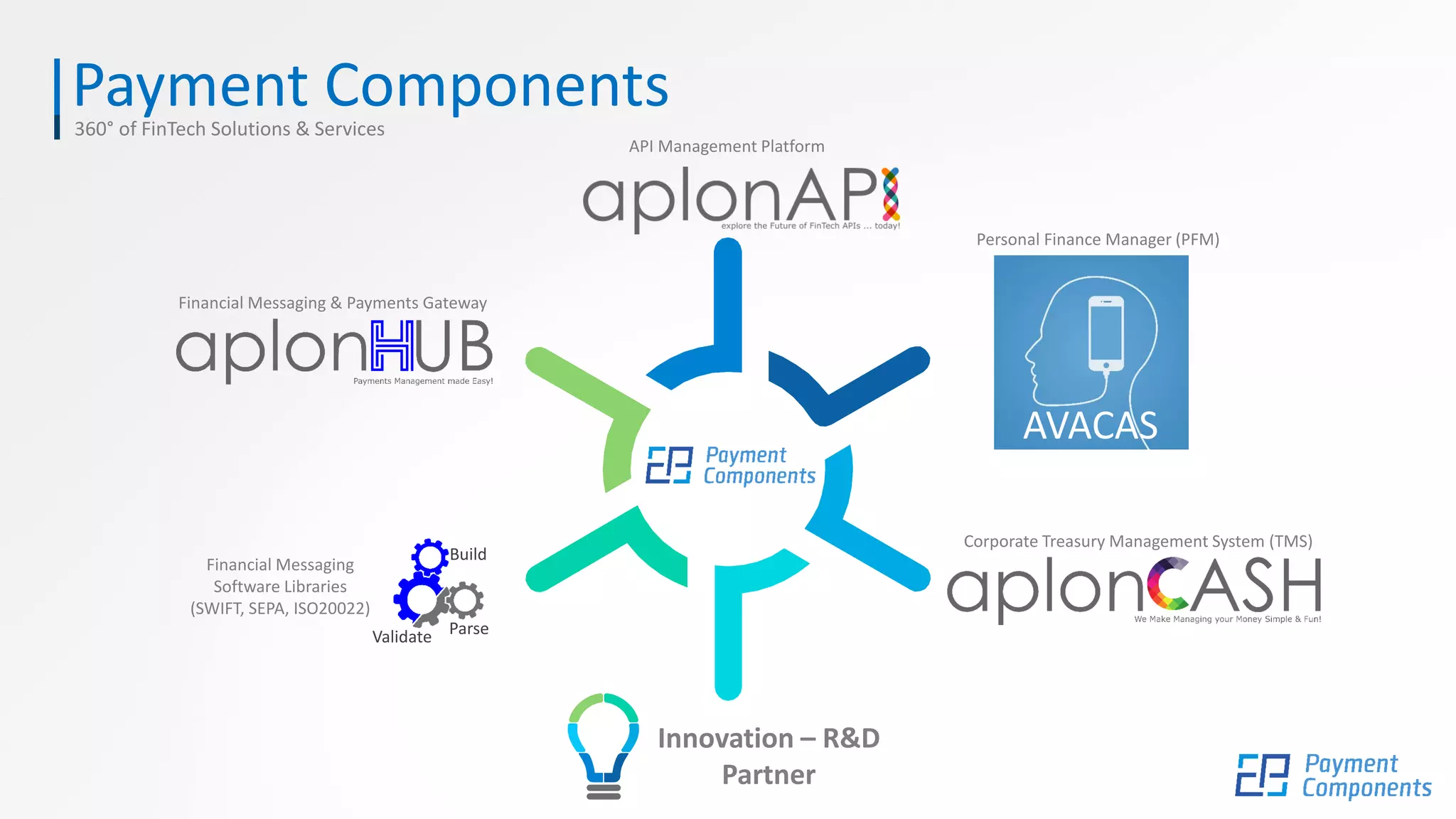 Payment Components
360° of FinTech Solutions & Services

API Management Platform
aplonAPI
explore the Future of FinTech APIs ... today!

Personal Finance Manager (PFM)
AVACAS

Financial Messaging & Payments Gateway
aplonHUB
Payments Management made Easy!

Payment Components

Financial Messaging Software Libraries (SWIFT, SEPA, ISO20022)
Build
Validate
Parse

Corporate Treasury Management System (TMS)
aplonCASH
We Make Managing your Money Simple & Fun!

Innovation – R&D Partner

Payment Components